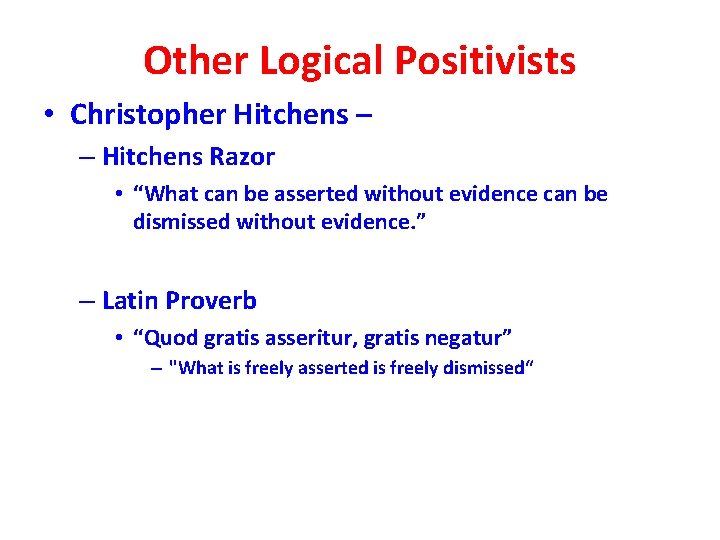 Other Logical Positivists

• Christopher Hitchens –

– Hitchens Razor

• “What can be asserted without evidence can be dismissed without evidence.”

– Latin Proverb

• “Quod gratis asseritur, gratis negatur”

– "What is freely asserted is freely dismissed“